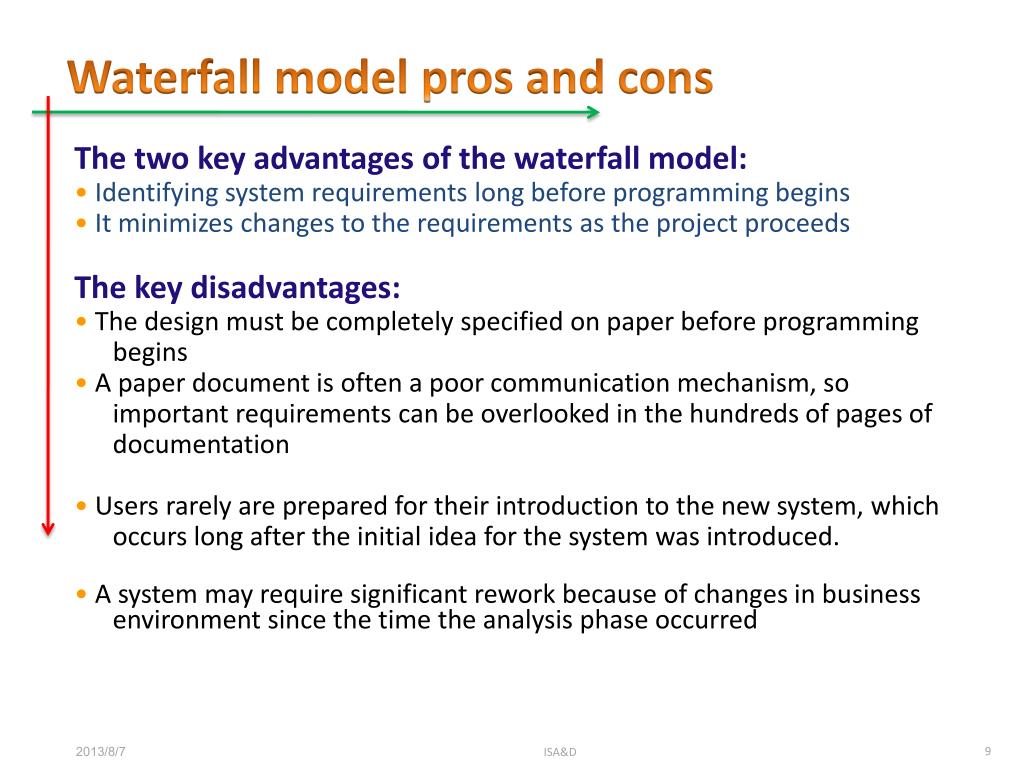 Waterfall model pros and cons

The two key advantages of the waterfall model:
• Identifying system requirements long before programming begins
• It minimizes changes to the requirements as the project proceeds

The key disadvantages:
• The design must be completely specified on paper before programming begins
• A paper document is often a poor communication mechanism, so important requirements can be overlooked in the hundreds of pages of documentation

• Users rarely are prepared for their introduction to the new system, which occurs long after the initial idea for the system was introduced.

• A system may require significant rework because of changes in business environment since the time the analysis phase occurred

2013/8/7
ISA&D
9